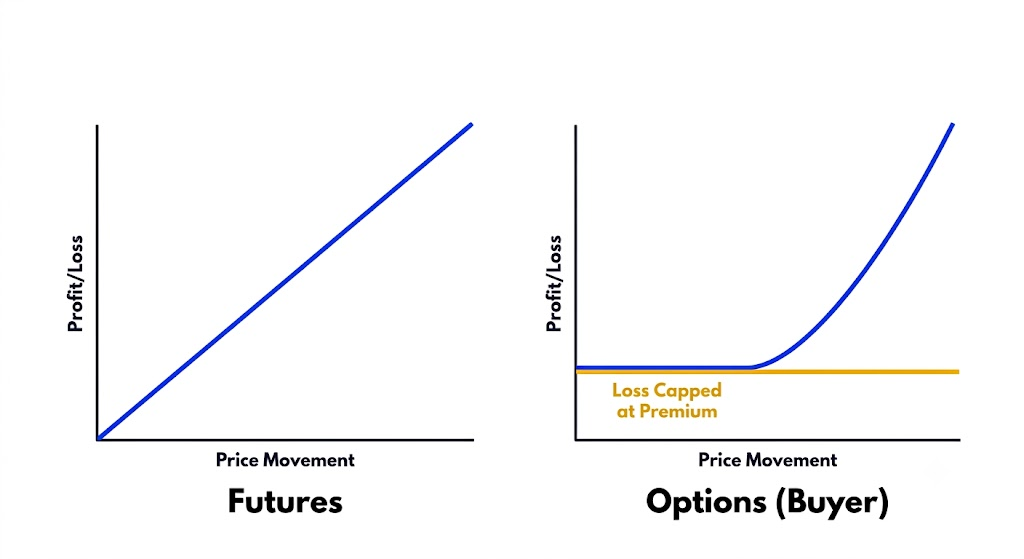 Profit/Loss

Price Movement

Futures

Profit/Loss

Loss Capped at Premium

Price Movement

Options (Buyer)